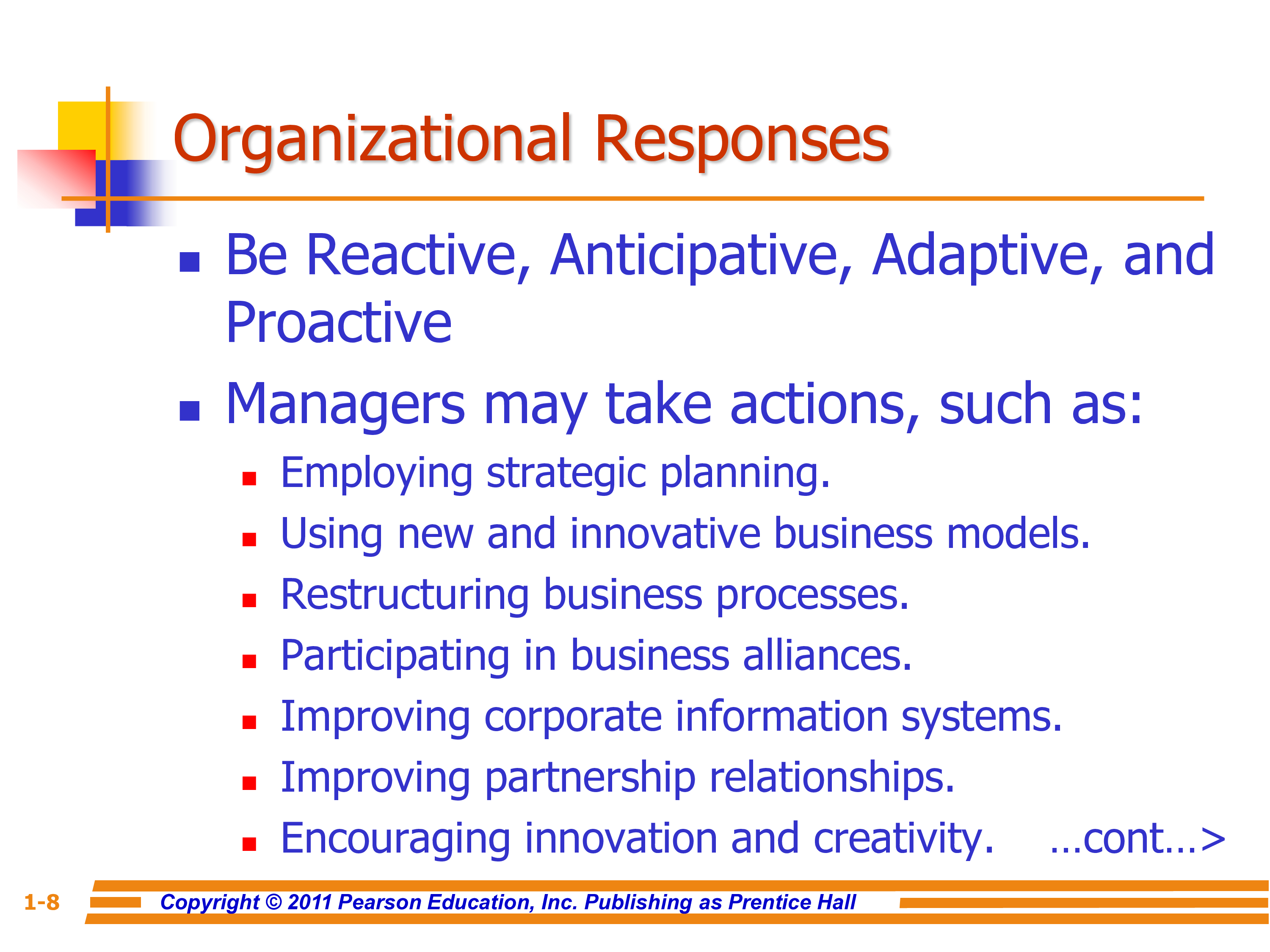 Organizational Responses

- Be Reactive, Anticipative, Adaptive, and Proactive
- Managers may take actions, such as:
  - Employing strategic planning.
  - Using new and innovative business models.
  - Restructuring business processes.
  - Participating in business alliances.
  - Improving corporate information systems.
  - Improving partnership relationships.
  - Encouraging innovation and creativity. …cont…>

1-8 Copyright © 2011 Pearson Education, Inc. Publishing as Prentice Hall